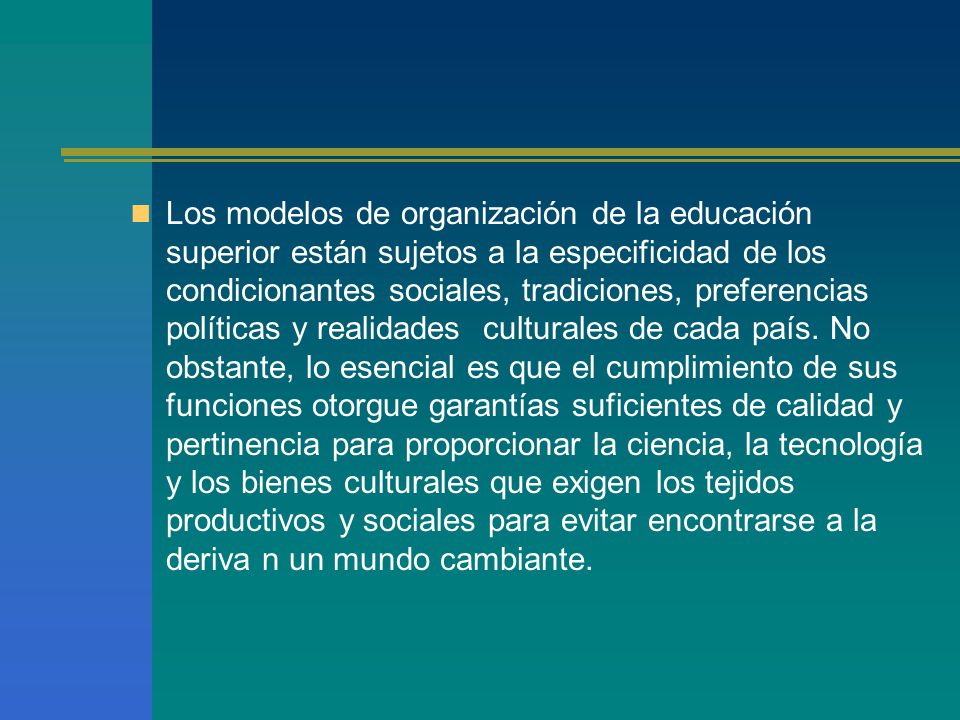 Los modelos de organización de la educación superior están sujetos a la especificidad de los condicionantes sociales, tradiciones, preferencias políticas y realidades culturales de cada país. No obstante, lo esencial es que el cumplimiento de sus funciones otorgue garantías suficientes de calidad y pertinencia para proporcionar la ciencia, la tecnología y los bienes culturales que exigen los tejidos productivos y sociales para evitar encontrarse a la deriva n un mundo cambiante.